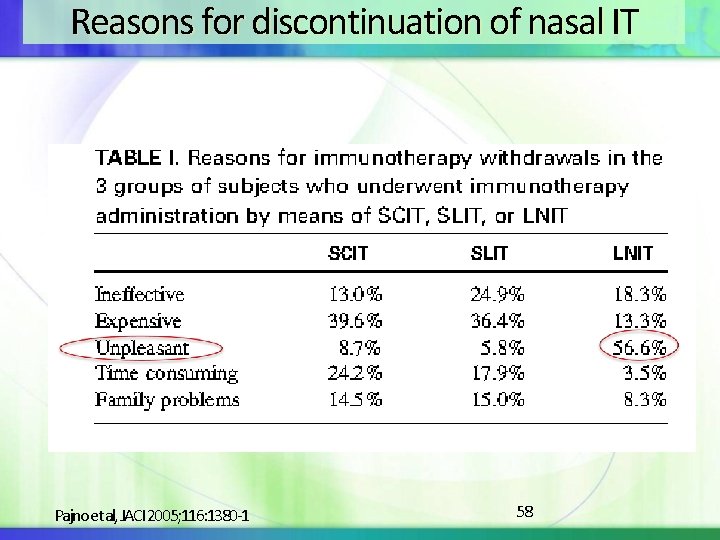 Reasons for discontinuation of nasal IT

TABLE I. Reasons for immunotherapy withdrawals in the 3 groups of subjects who underwent immunotherapy administration by means of SCIT, SLIT, or LNIT

| | SCIT | SLIT | LNIT |
|---|---|---|---|
| Ineffective | 13.0% | 24.9% | 18.3% |
| Expensive | 39.6% | 36.4% | 13.3% |
| Unpleasant | 8.7% | 5.8% | 56.6% |
| Time consuming | 24.2% | 17.9% | 3.5% |
| Family problems | 14.5% | 15.0% | 8.3% |

Pajno et al, JACI 2005;116:1380-1

58